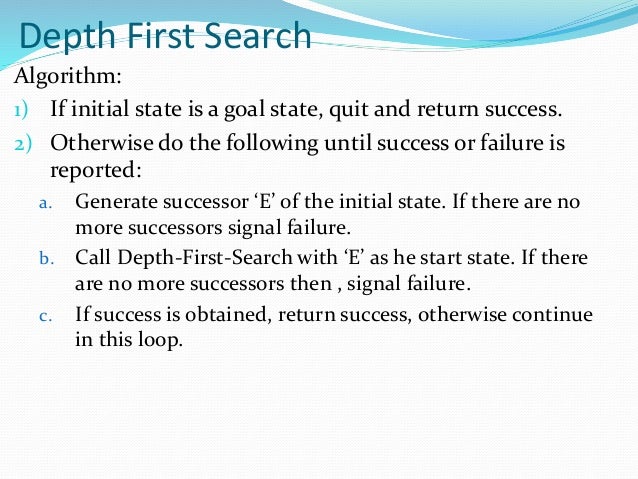 Depth First Search

Algorithm:

1) If initial state is a goal state, quit and return success.

2) Otherwise do the following until success or failure is reported:

a. Generate successor ‘E’ of the initial state. If there are no more successors signal failure.

b. Call Depth-First-Search with ‘E’ as he start state. If there are no more successors then , signal failure.

c. If success is obtained, return success, otherwise continue in this loop.